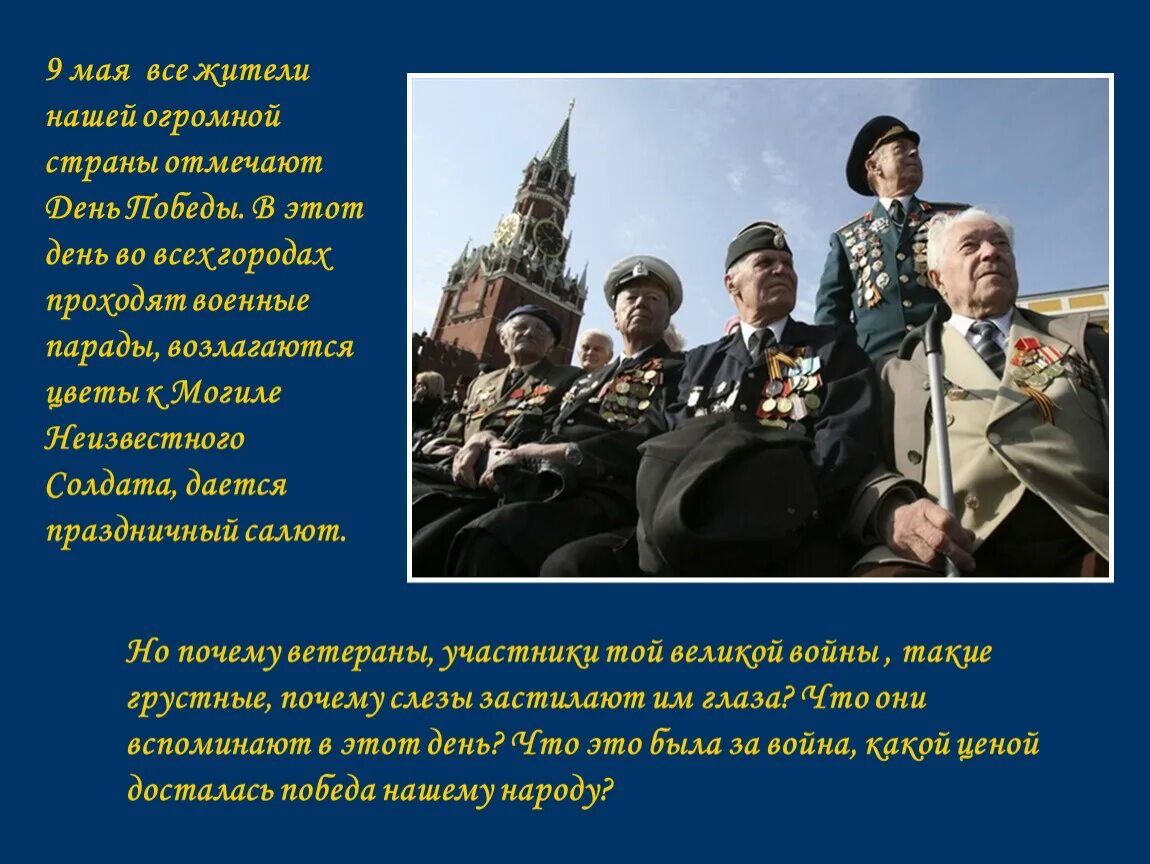 9 мая все жители нашей огромной страны отмечают День Победы. В этот день во всех городах проходят военные парады, возлагаются цветы к Могиле Неизвестного Солдата, дается праздничный салют.

Но почему ветераны, участники той великой войны , такие грустные, почему слезы застилают им глаза? Что они вспоминают в этот день? Что это была за война, какой ценой досталась победа нашему народу?